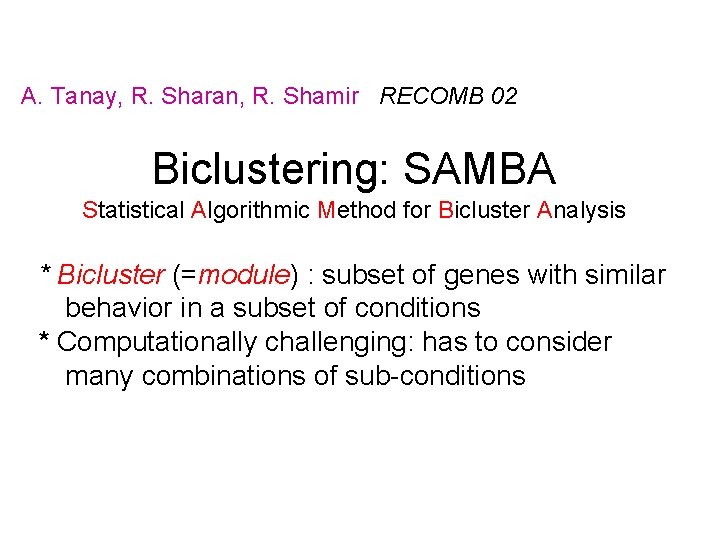 A. Tanay, R. Sharan, R. Shamir RECOMB 02

Biclustering: SAMBA

Statistical Algorithmic Method for Bicluster Analysis

* Bicluster (=module) : subset of genes with similar behavior in a subset of conditions

* Computationally challenging: has to consider many combinations of sub-conditions